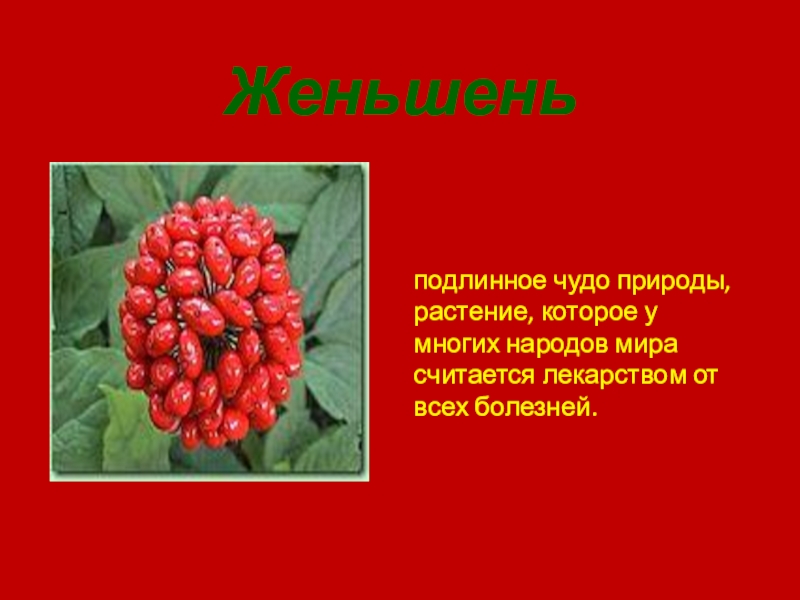 Женьшень

подлинное чудо природы, растение, которое у многих народов мира считается лекарством от всех болезней.